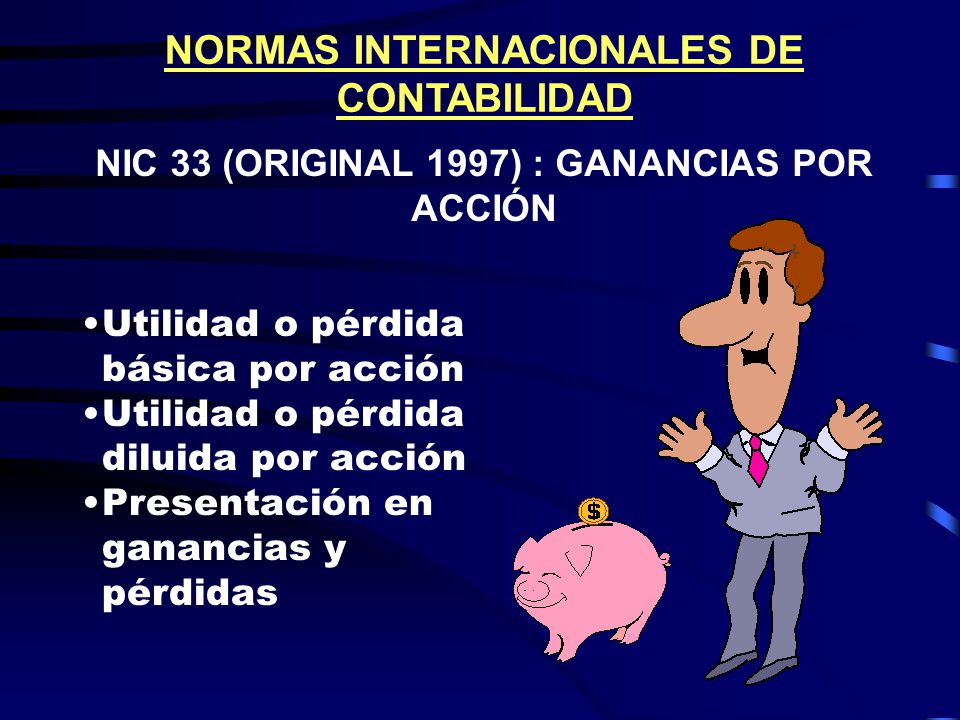 NORMAS INTERNACIONALES DE CONTABILIDAD

NIC 33 (ORIGINAL 1997) : GANANCIAS POR ACCIÓN

•Utilidad o pérdida básica por acción
•Utilidad o pérdida diluida por acción
•Presentación en ganancias y pérdidas

$